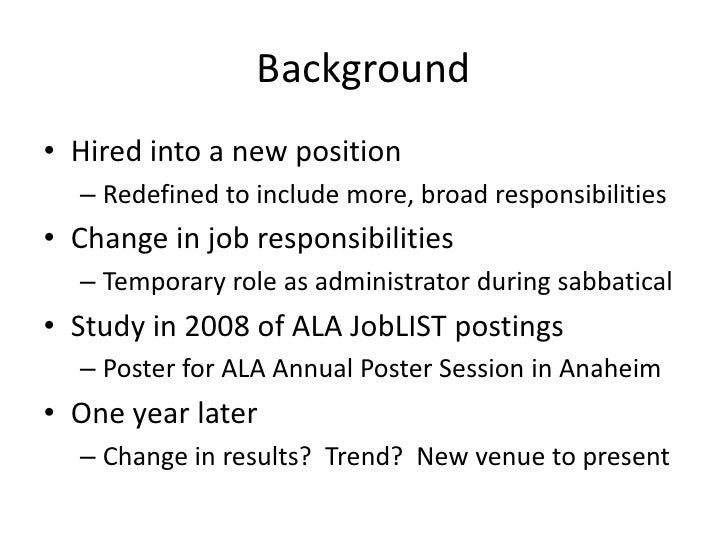 Background

• Hired into a new position
– Redefined to include more, broad responsibilities
• Change in job responsibilities
– Temporary role as administrator during sabbatical
• Study in 2008 of ALA JobLIST postings
– Poster for ALA Annual Poster Session in Anaheim
• One year later
– Change in results? Trend? New venue to present